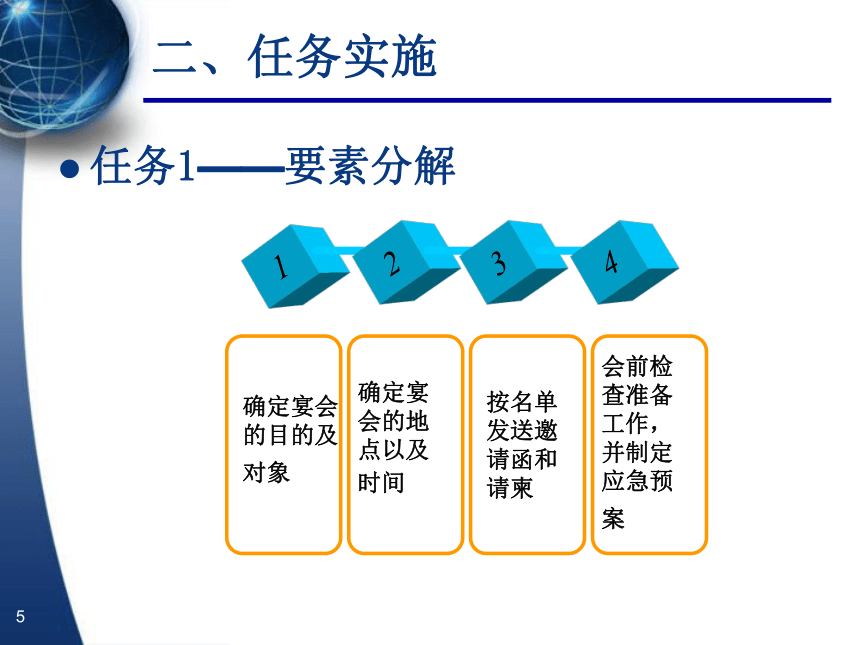 二、任务实施

● 任务1——要素分解

1

2

3

4

确定宴会的目的及对象

确定宴会的地点以及时间

按名单发送邀请函和请柬

会前检查准备工作，并制定应急预案

5